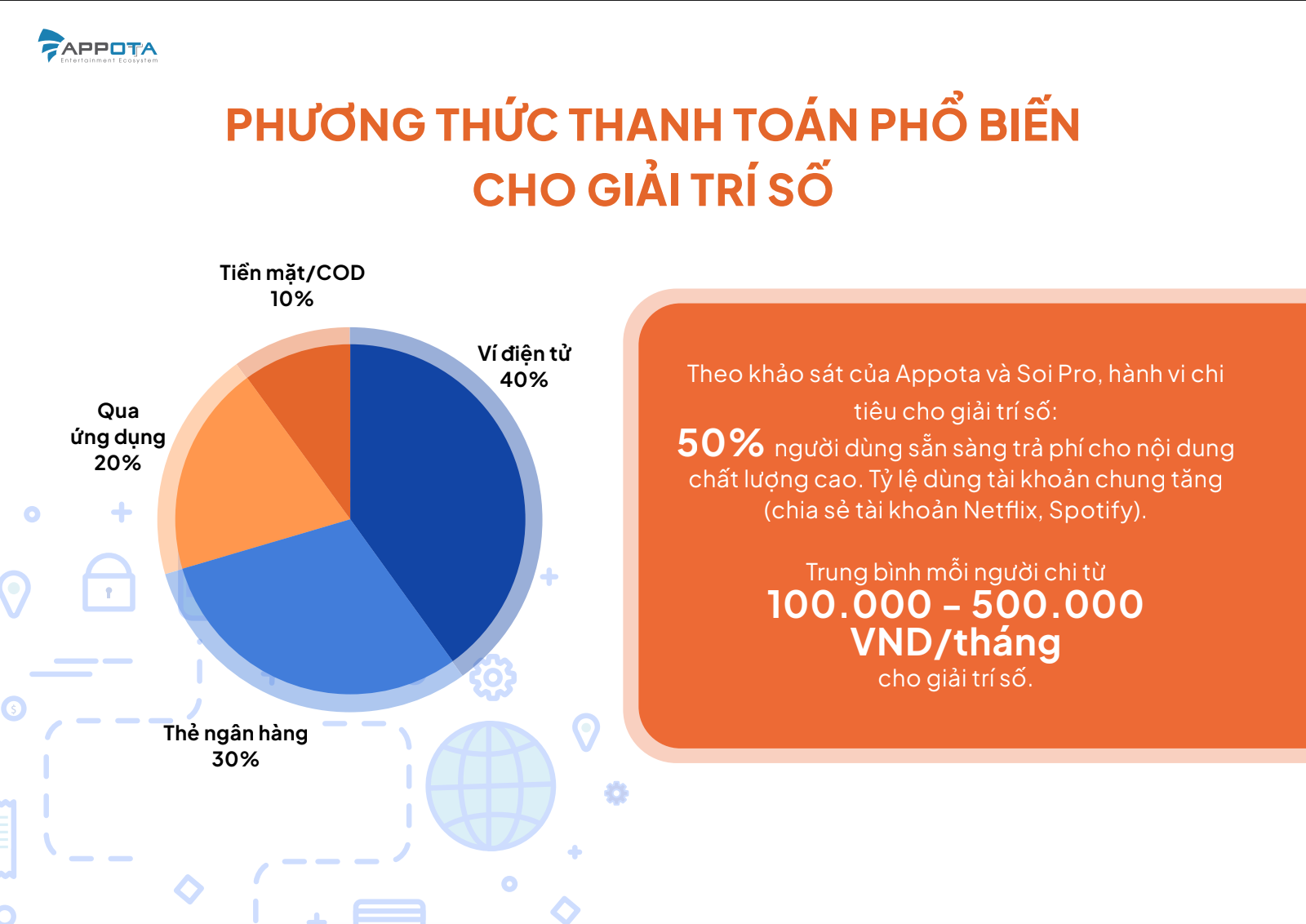 APPOTA
Entertainment Ecosystem

PHƯƠNG THỨC THANH TOÁN PHỔ BIẾN CHO GIẢI TRÍ SỐ

Tiền mặt/COD
10%

Ví điện tử
40%

Qua ứng dụng
20%

Thẻ ngân hàng
30%

Theo khảo sát của Appota và Soi Pro, hành vi chi tiêu cho giải trí số:
50% người dùng sẵn sàng trả phí cho nội dung chất lượng cao. Tỷ lệ dùng tài khoản chung tăng (chia sẻ tài khoản Netflix, Spotify).

Trung bình mỗi người chi từ
100.000 – 500.000 VND/tháng
cho giải trí số.